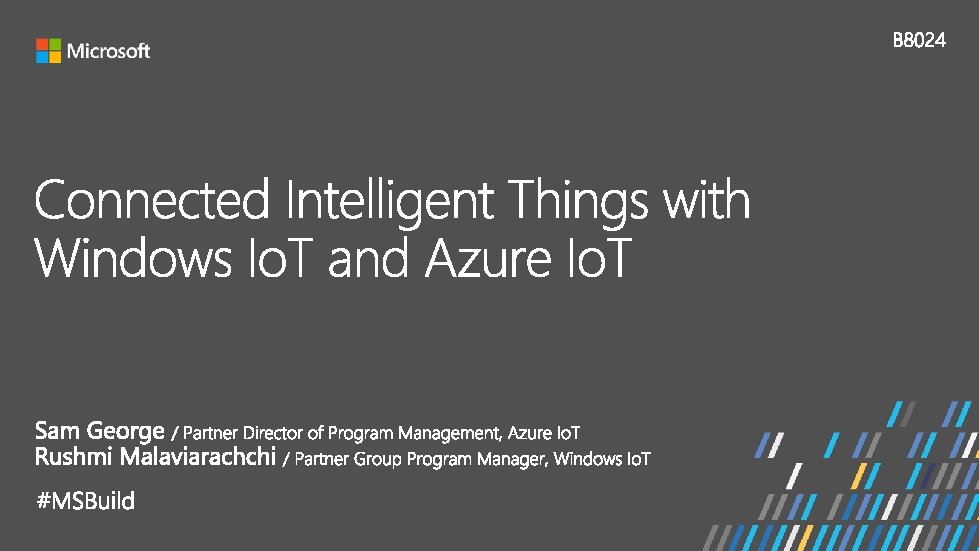 Microsoft

B8024

Connected Intelligent Things with Windows IoT and Azure IoT

Sam George / Partner Director of Program Management, Azure IoT
Rushmi Malaviarachchi / Partner Group Program Manager, Windows IoT

#MSBuild